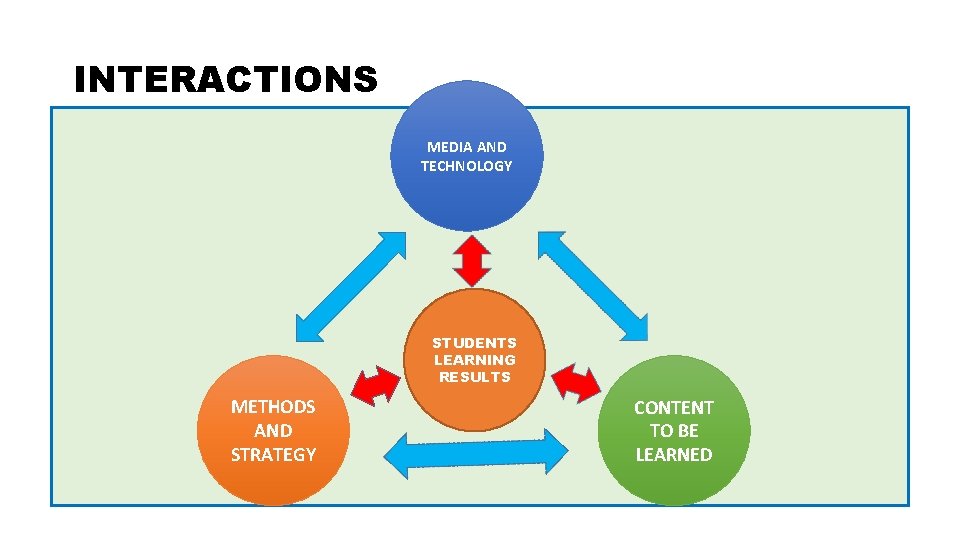 INTERACTIONS

MEDIA AND TECHNOLOGY

STUDENTS LEARNING RESULTS

METHODS AND STRATEGY

CONTENT TO BE LEARNED